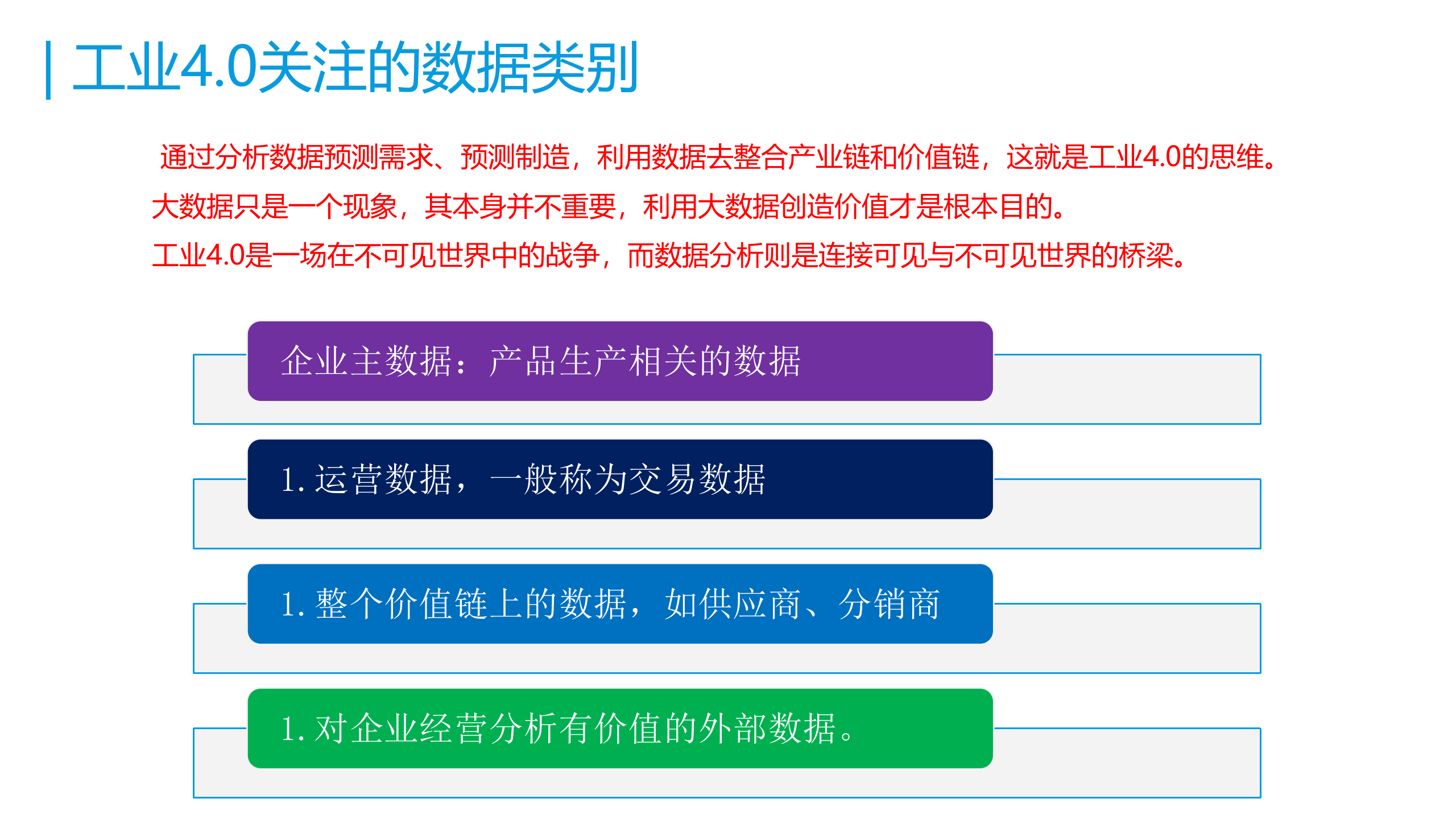 工业4.0关注的数据类别

通过分析数据预测需求、预测制造，利用数据去整合产业链和价值链，这就是工业4.0的思维。
大数据只是一个现象，其本身并不重要，利用大数据创造价值才是根本目的。
工业4.0是一场在不可见世界中的战争，而数据分析则是连接可见与不可见世界的桥梁。

企业主数据：产品生产相关的数据

1. 运营数据，一般称为交易数据

1. 整个价值链上的数据，如供应商、分销商

1. 对企业经营分析有价值的外部数据。